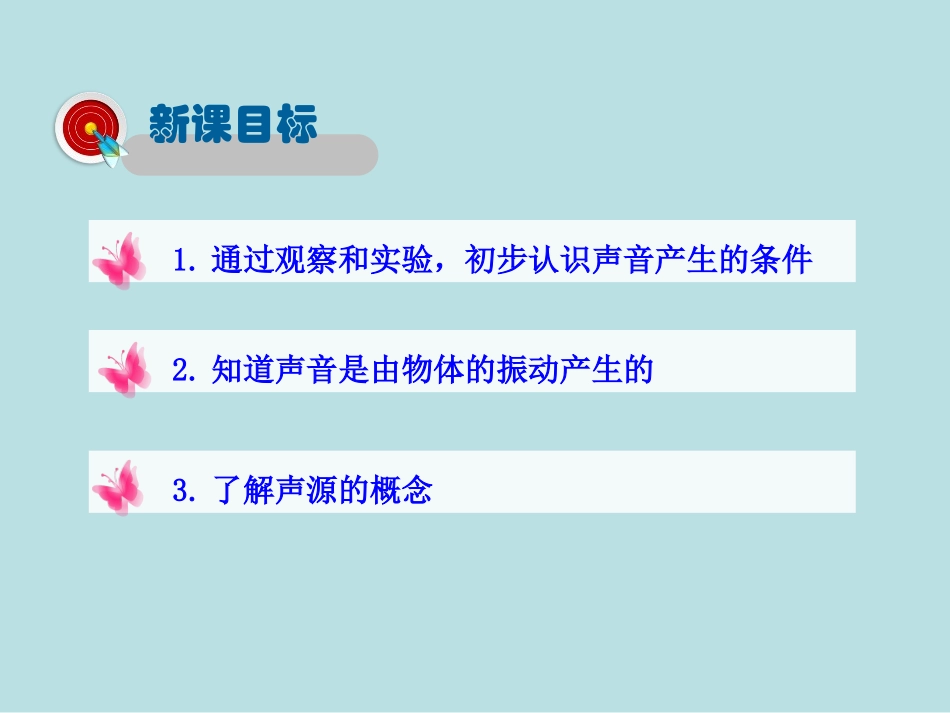 新课目标

1. 通过观察和实验，初步认识声音产生的条件

2. 知道声音是由物体的振动产生的

3. 了解声源的概念